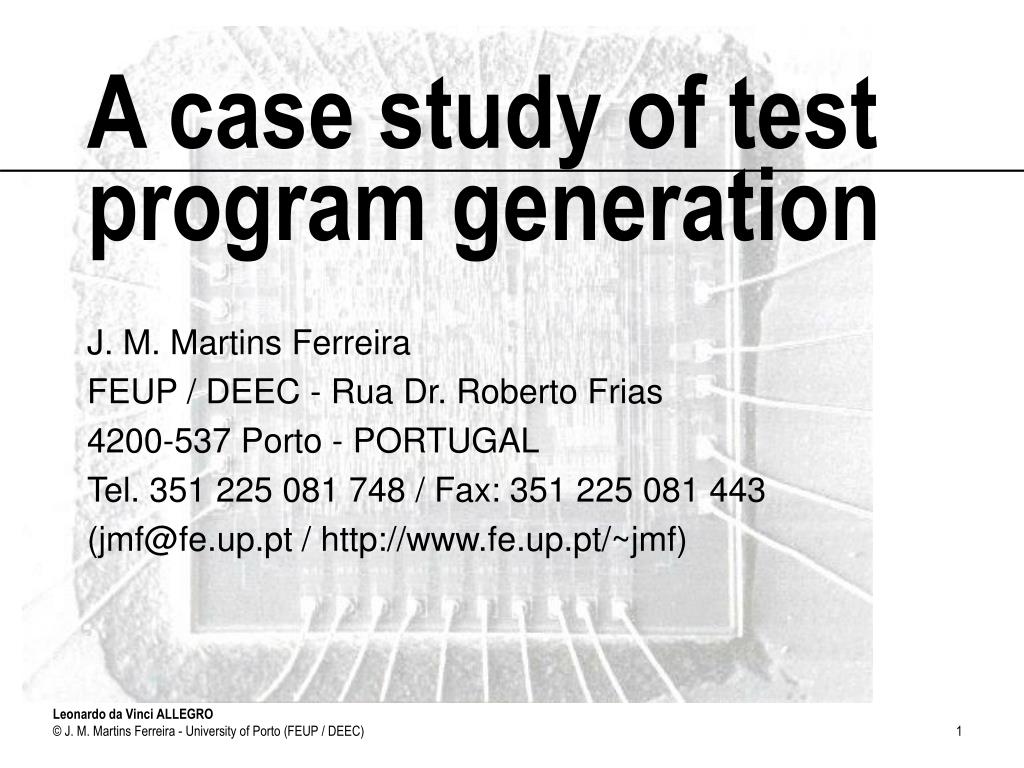 A case study of test program generation

J. M. Martins Ferreira
FEUP / DEEC - Rua Dr. Roberto Frias
4200-537 Porto - PORTUGAL
Tel. 351 225 081 748 / Fax: 351 225 081 443
(jmf@fe.up.pt / http://www.fe.up.pt/~jmf)

Leonardo da Vinci ALLEGRO
© J. M. Martins Ferreira - University of Porto (FEUP / DEEC)

1